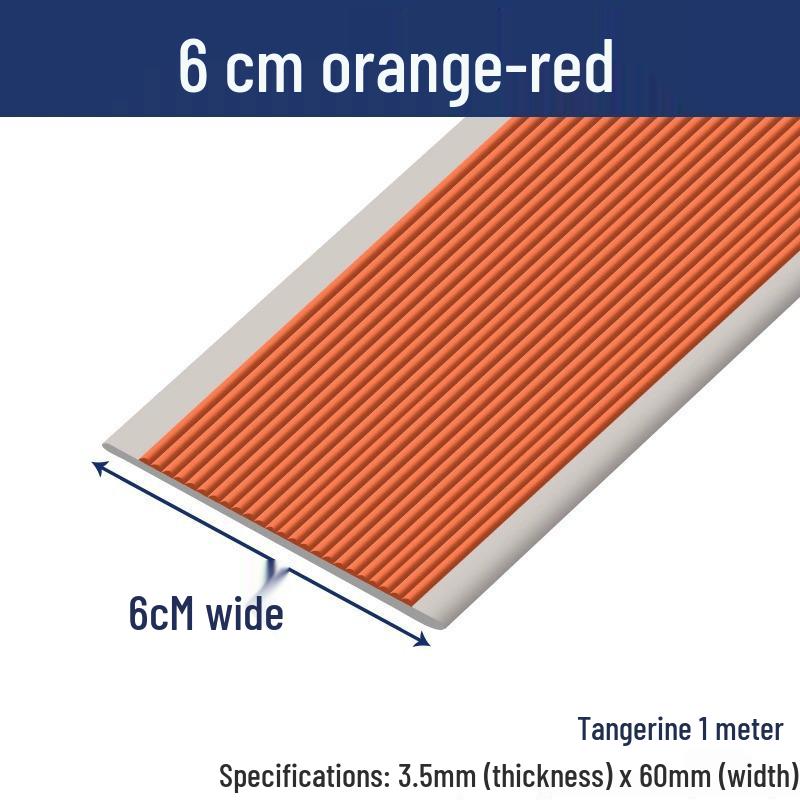 6 cm orange-red

6cM wide

Tangerine 1 meter

Specifications: 3.5mm (thickness) x 60mm (width)